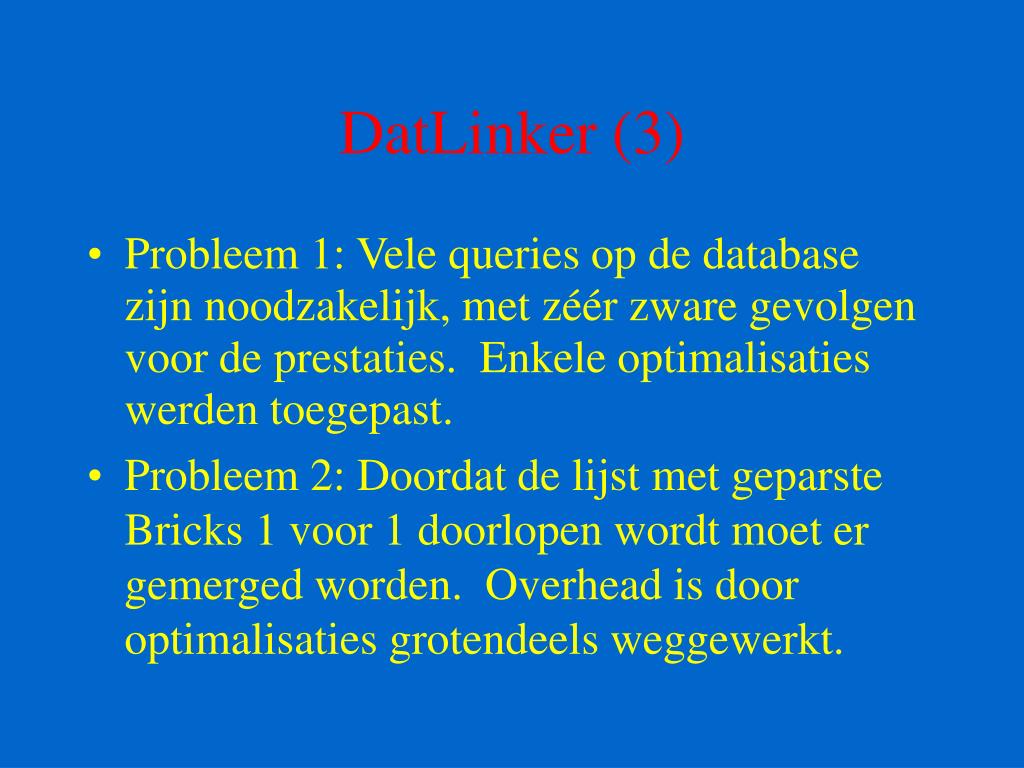 DatLinker (3)

• Probleem 1: Vele queries op de database zijn noodzakelijk, met zéér zware gevolgen voor de prestaties. Enkele optimalisaties werden toegepast.

• Probleem 2: Doordat de lijst met geparste Bricks 1 voor 1 doorlopen wordt moet er gemerged worden. Overhead is door optimalisaties grotendeels weggewerkt.